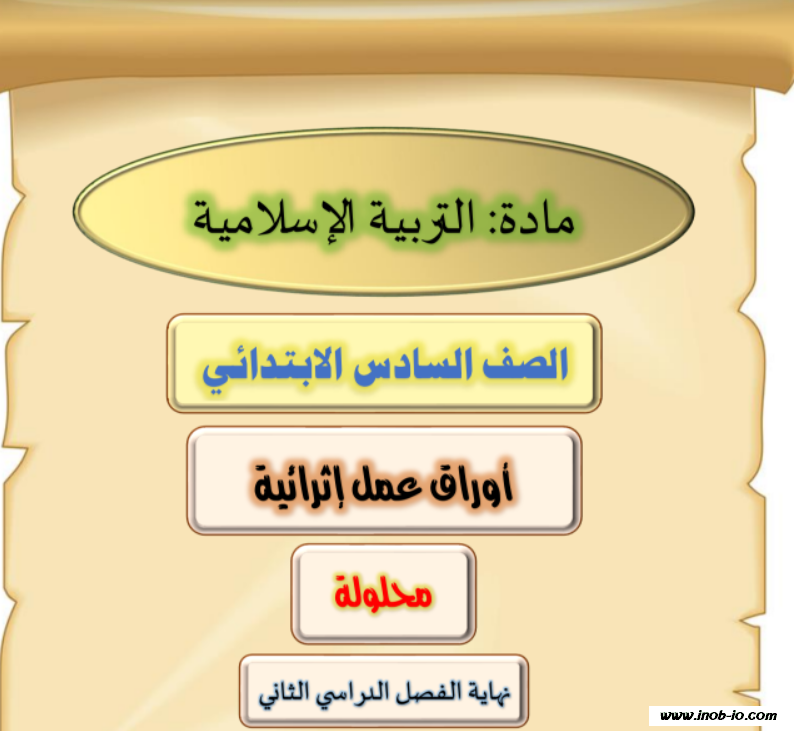 مادة: التربية الإسلامية

الصف السادس الابتدائي

أوراق عمل إثرائية

محلولة

نهاية الفصل الدراسي الثاني

www.inob-io.com